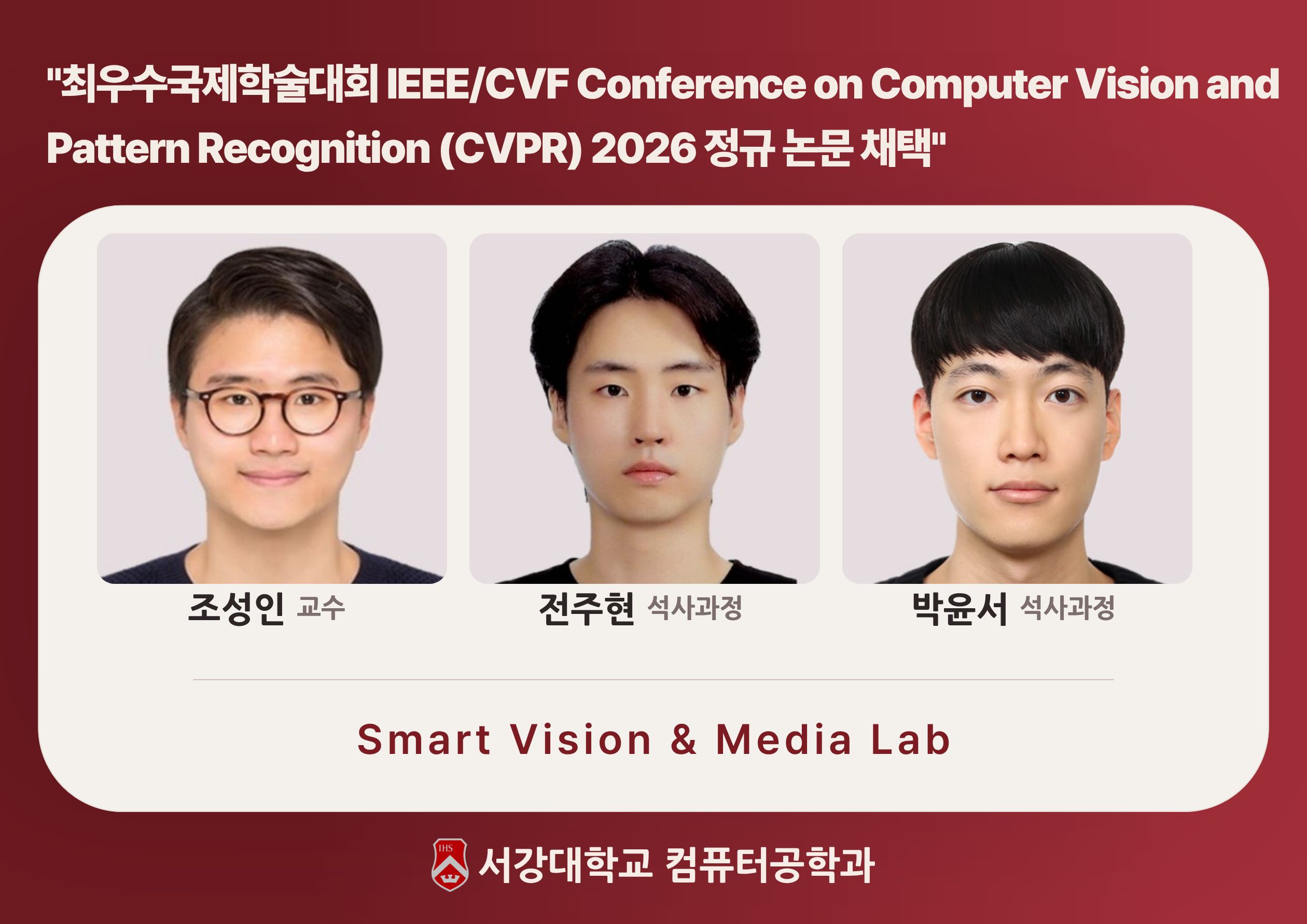 "최우수국제학술대회 IEEE/CVF Conference on Computer Vision and Pattern Recognition (CVPR) 2026 정규 논문 채택"

조성인 교수

전주현 석사과정

박윤서 석사과정

Smart Vision & Media Lab

IHS

서강대학교 컴퓨터공학과